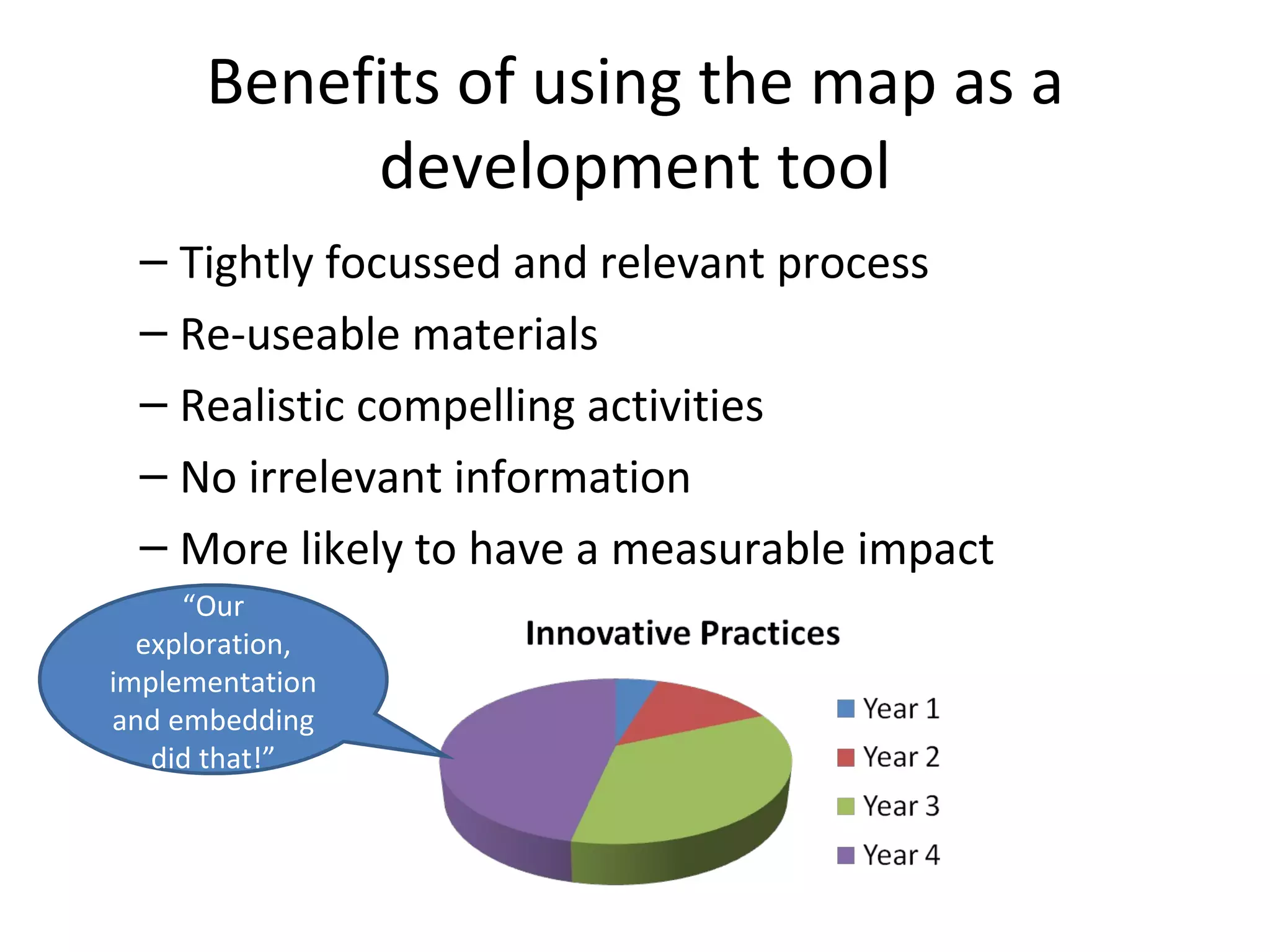 Benefits of using the map as a development tool

– Tightly focussed and relevant process
– Re-useable materials
– Realistic compelling activities
– No irrelevant information
– More likely to have a measurable impact

“Our exploration, implementation and embedding did that!”

Innovative Practices

Year 1
Year 2
Year 3
Year 4